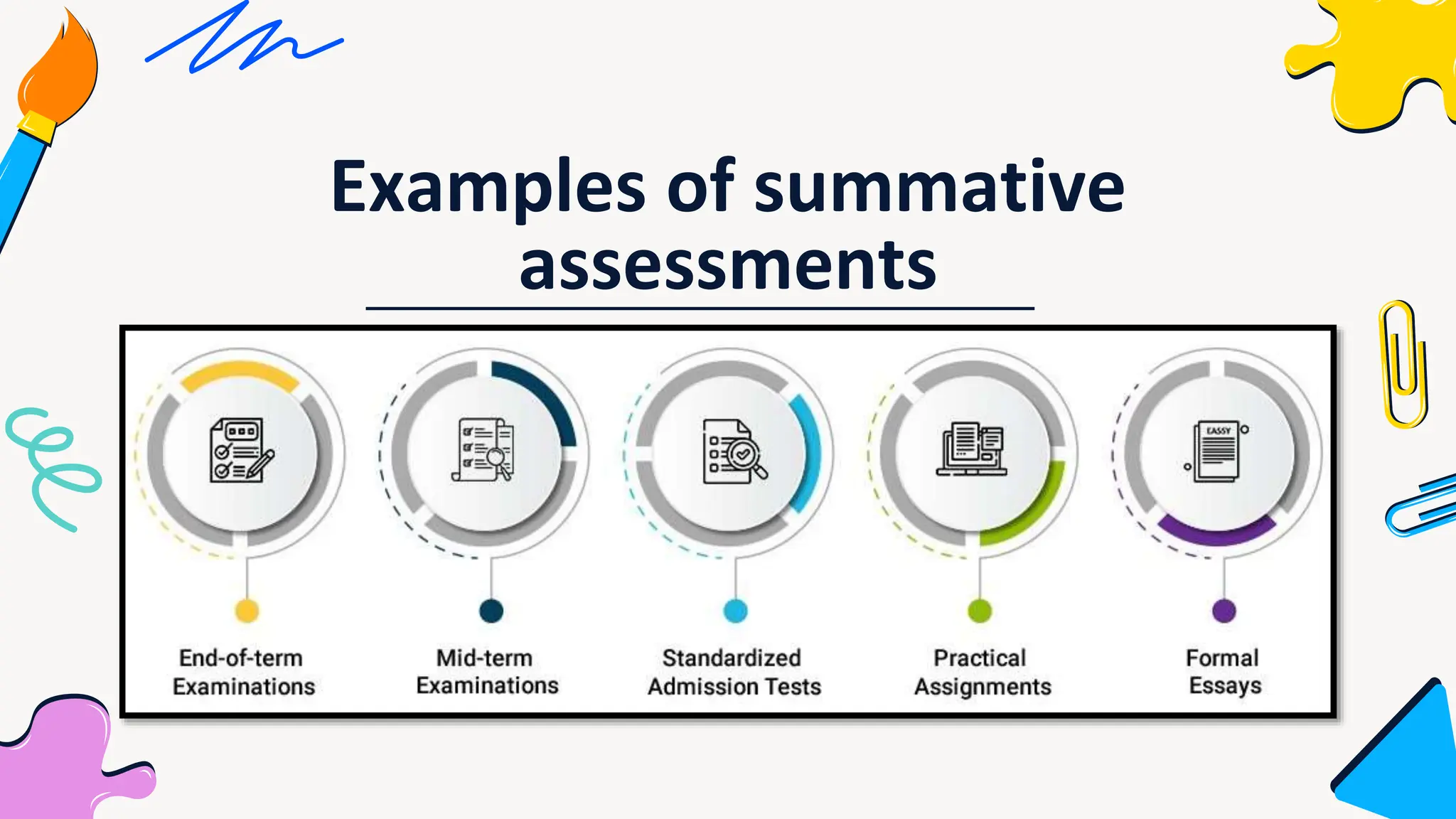 Examples of summative assessments

EASSY

End-of-term Examinations

Mid-term Examinations

Standardized Admission Tests

Practical Assignments

Formal Essays